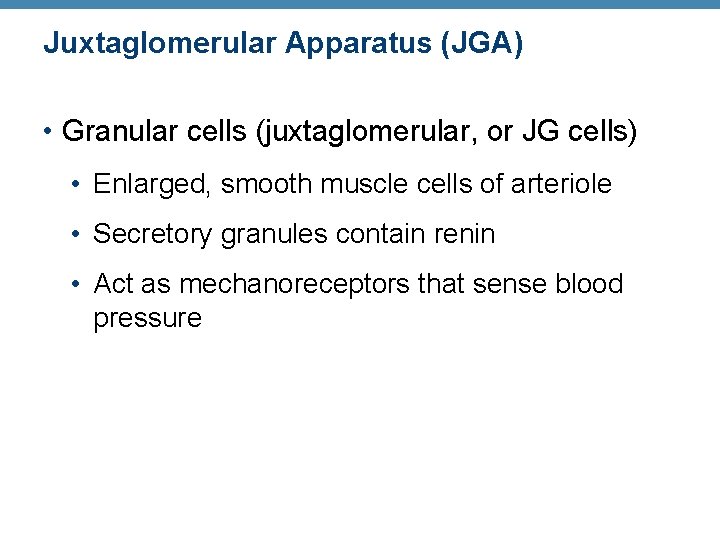 Juxtaglomerular Apparatus (JGA)

• Granular cells (juxtaglomerular, or JG cells)
  • Enlarged, smooth muscle cells of arteriole
  • Secretory granules contain renin
  • Act as mechanoreceptors that sense blood pressure